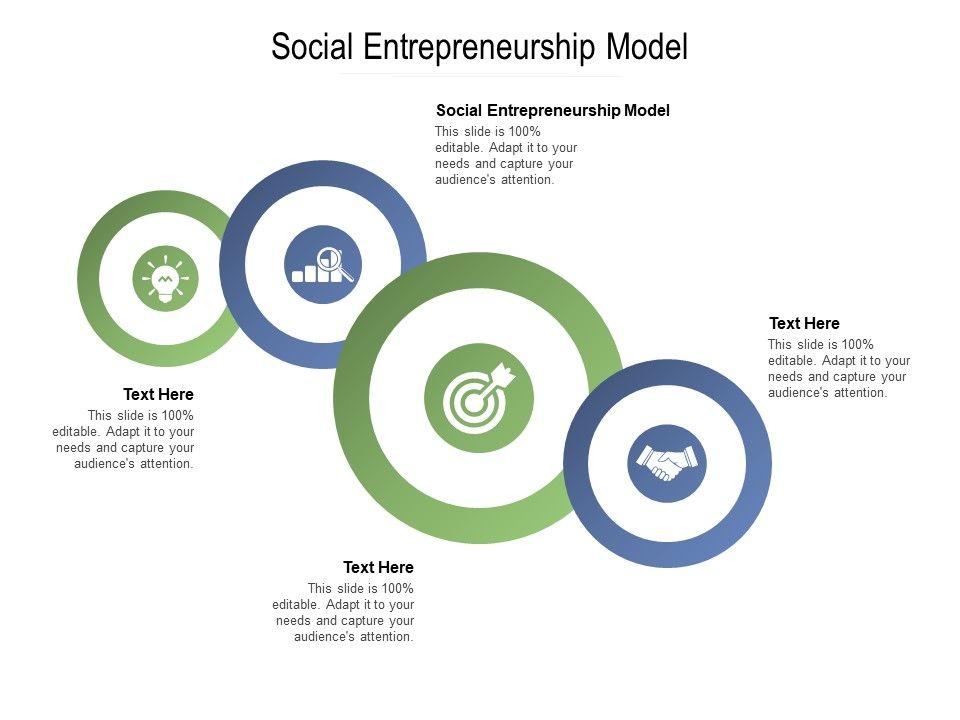 Social Entrepreneurship Model

Social Entrepreneurship Model
This slide is 100% editable. Adapt it to your needs and capture your audience's attention.

Text Here
This slide is 100% editable. Adapt it to your needs and capture your audience's attention.

Text Here
This slide is 100% editable. Adapt it to your needs and capture your audience's attention.

Text Here
This slide is 100% editable. Adapt it to your needs and capture your audience's attention.